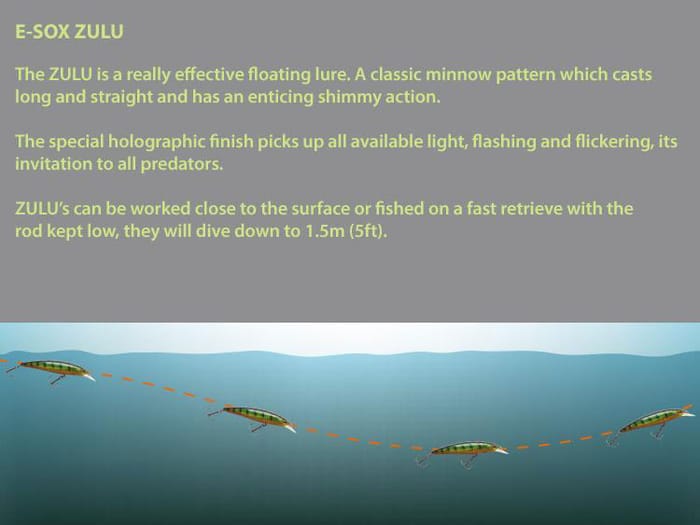 E-SOX ZULU

The ZULU is a really effective floating lure. A classic minnow pattern which casts long and straight and has an enticing shimmy action.

The special holographic finish picks up all available light, flashing and flickering, its invitation to all predators.

ZULU's can be worked close to the surface or fished on a fast retrieve with the rod kept low, they will dive down to 1.5m (5ft).